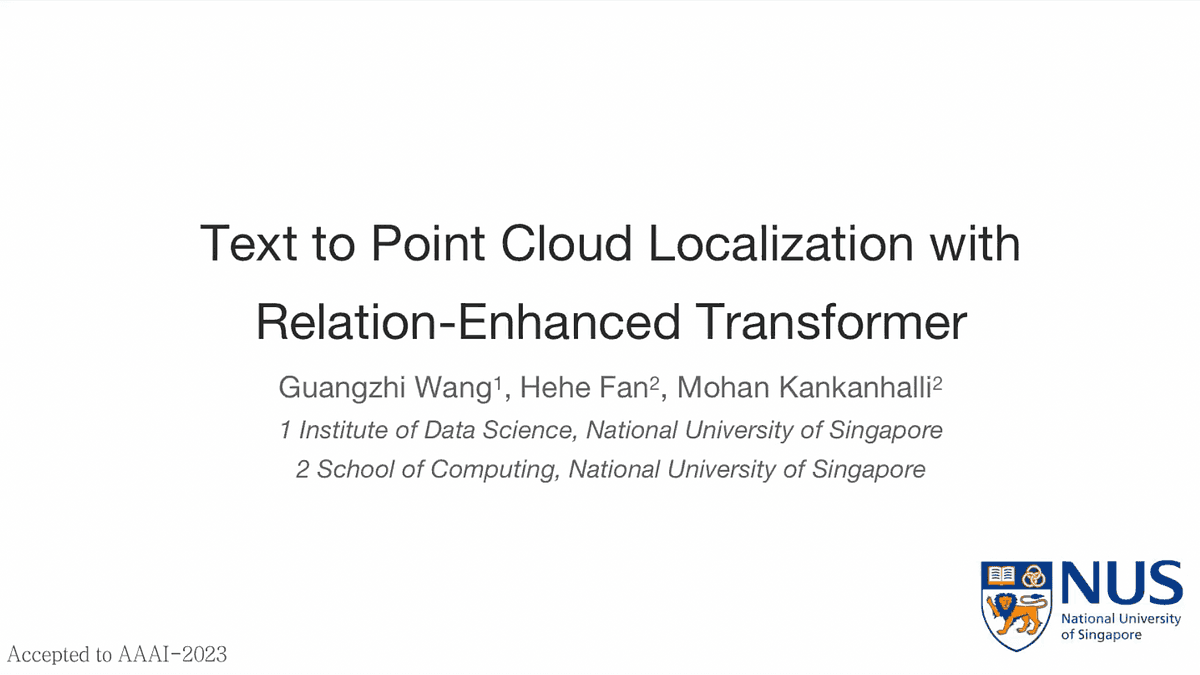 Text to Point Cloud Localization with Relation-Enhanced Transformer

Guangzhi Wang$^1$, Hehe Fan$^2$, Mohan Kankanhalli$^2$

1 Institute of Data Science, National University of Singapore

2 School of Computing, National University of Singapore

NUS National University of Singapore

Accepted to AAAI-2023